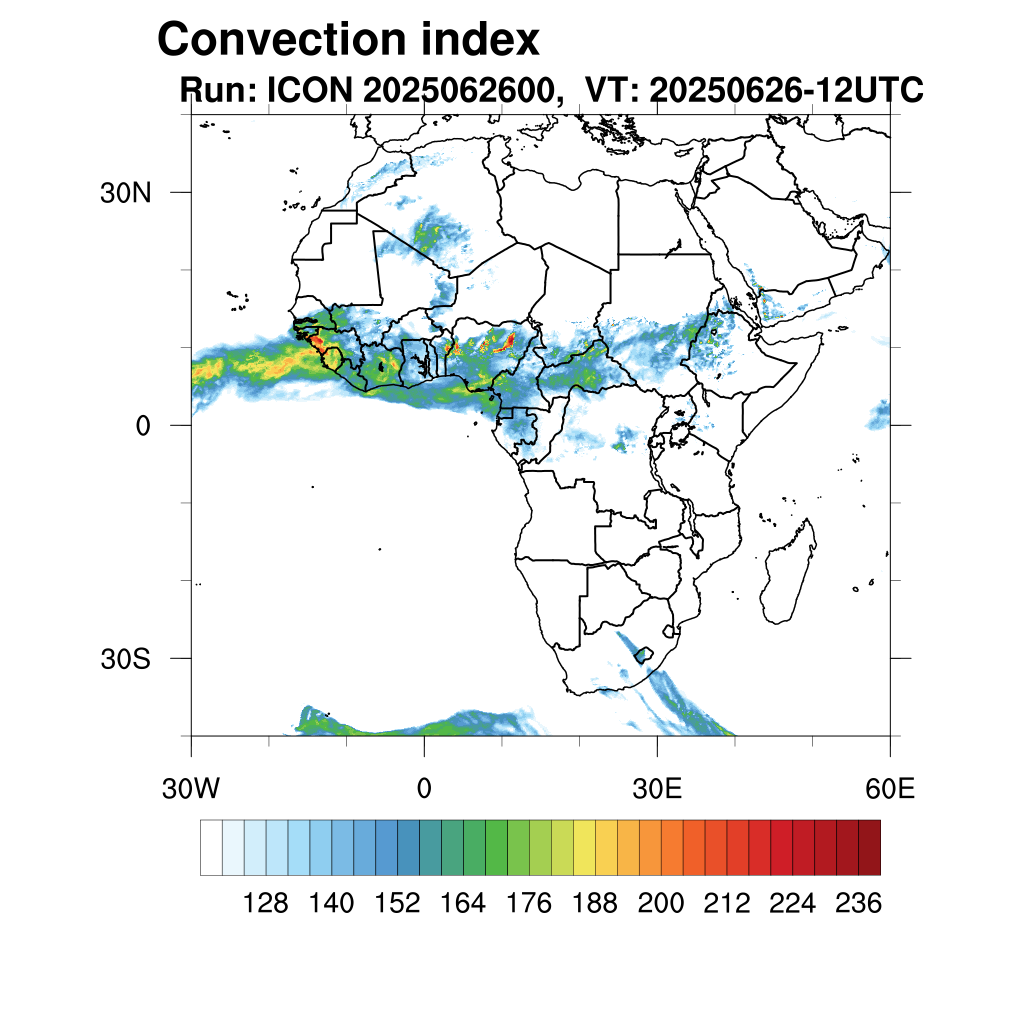 Convection index
Run: ICON 2025062600, VT: 20250626-12UTC

30N
0
30S

30W
0
30E
60E

128 140 152 164 176 188 200 212 224 236